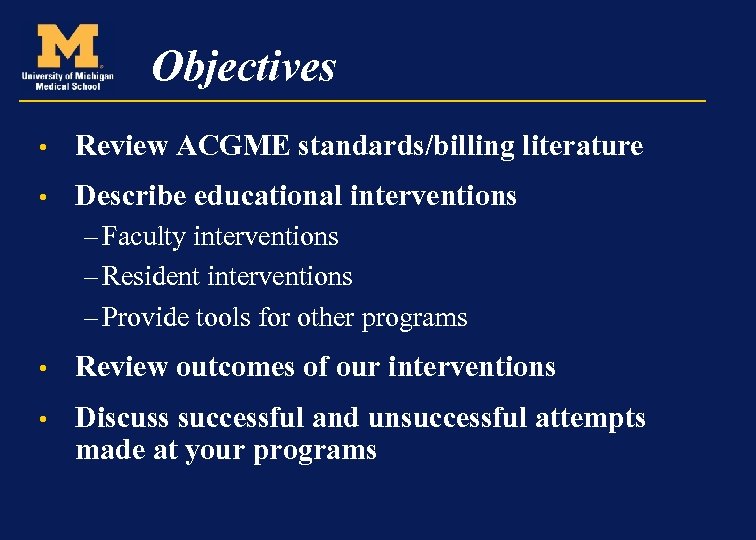 M
University of Michigan
Medical School

Objectives

• Review ACGME standards/billing literature
• Describe educational interventions
– Faculty interventions
– Resident interventions
– Provide tools for other programs
• Review outcomes of our interventions
• Discuss successful and unsuccessful attempts made at your programs